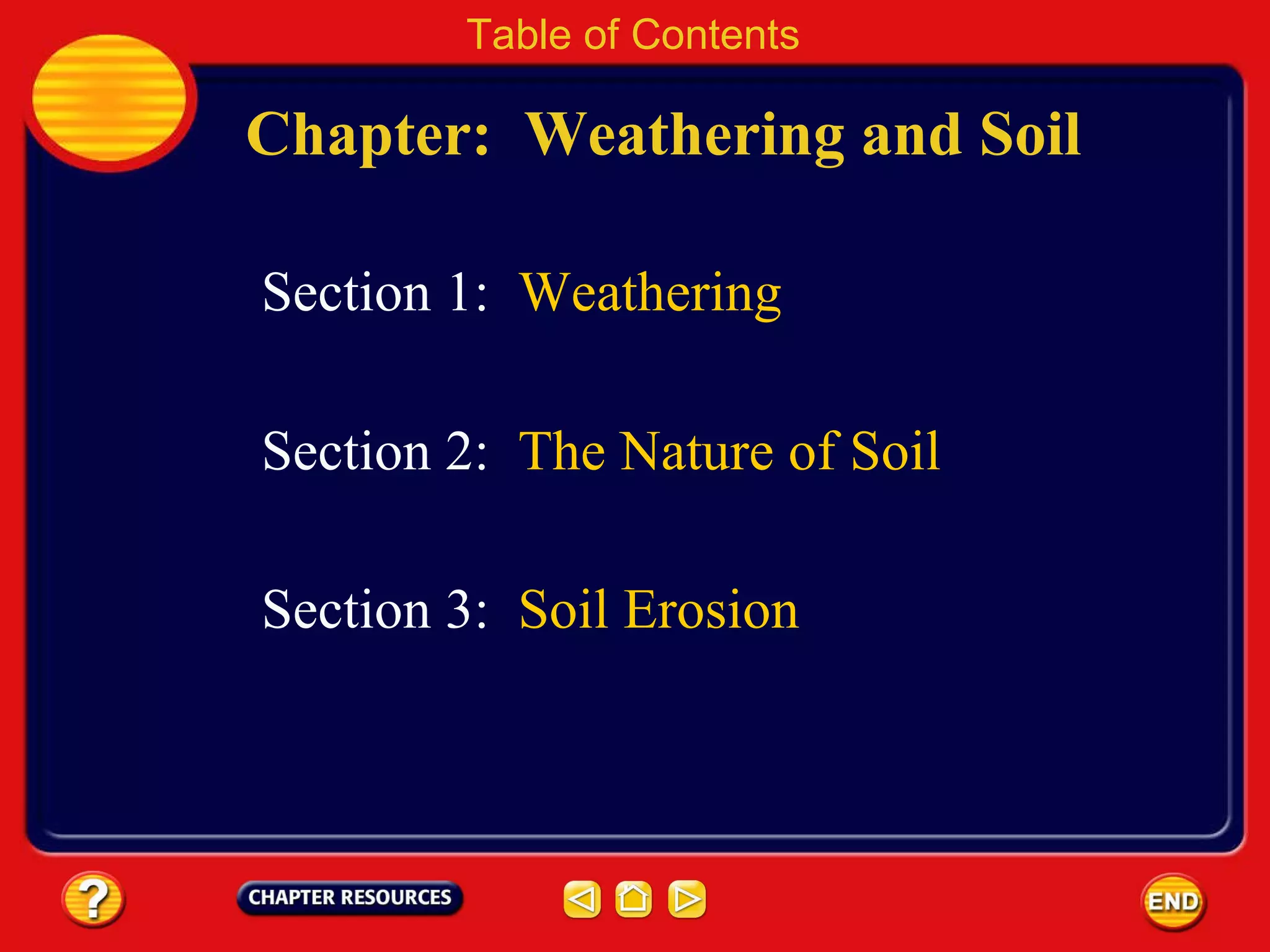 Table of Contents

Chapter: Weathering and Soil

Section 1: Weathering

Section 2: The Nature of Soil

Section 3: Soil Erosion

?

CHAPTER RESOURCES

END